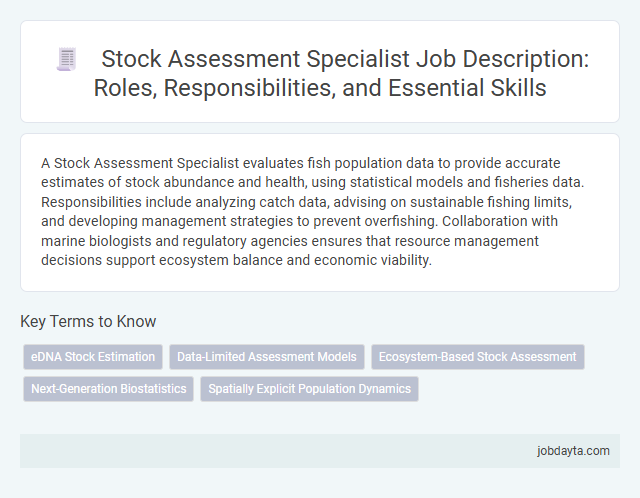 Stock Assessment Specialist Job Description: Roles, Responsibilities, and Essential Skills

A Stock Assessment Specialist evaluates fish population data to provide accurate estimates of stock abundance and health, using statistical models and fisheries data. Responsibilities include analyzing catch data, advising on sustainable fishing limits, and developing management strategies to prevent overfishing. Collaboration with marine biologists and regulatory agencies ensures that resource management decisions support ecosystem balance and economic viability.

Key Terms to Know

eDNA Stock Estimation

Data-Limited Assessment Models

Ecosystem-Based Stock Assessment

Next-Generation Biostatistics

Spatially Explicit Population Dynamics

jobdayta.com